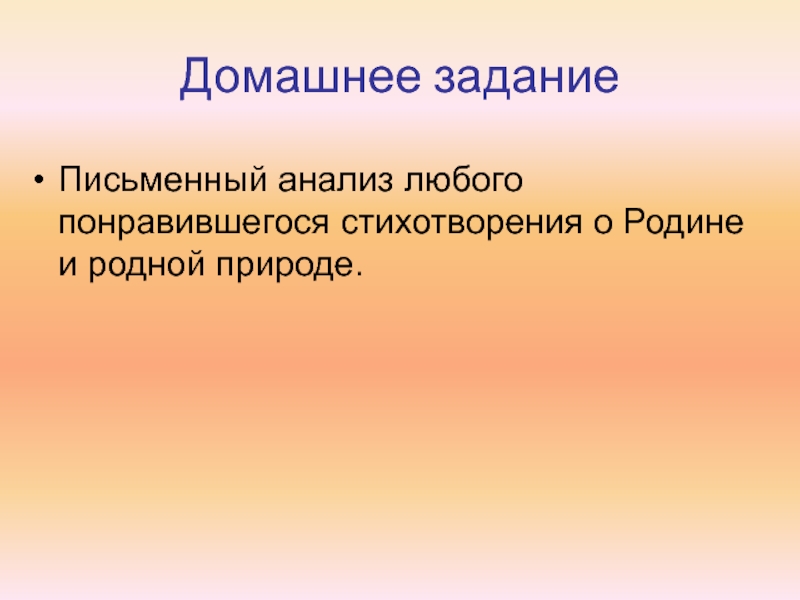 Домашнее задание

• Письменный анализ любого понравившегося стихотворения о Родине и родной природе.